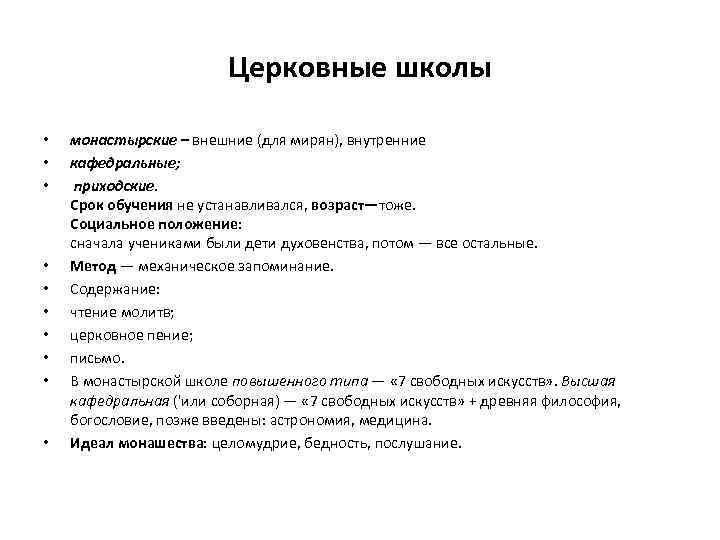 Церковные школы

• монастырские – внешние (для мирян), внутренние
• кафедральные;
• приходские.
Срок обучения не устанавливался, возраст—тоже.
Социальное положение:
сначала учениками были дети духовенства, потом — все остальные.
• Метод — механическое запоминание.
• Содержание:
• чтение молитв;
• церковное пение;
• письмо.
• В монастырской школе повышенного типа — «7 свободных искусств». Высшая кафедральная ('или соборная) — «7 свободных искусств» + древняя философия, богословие, позже введены: астрономия, медицина.
• Идеал монашества: целомудрие, бедность, послушание.